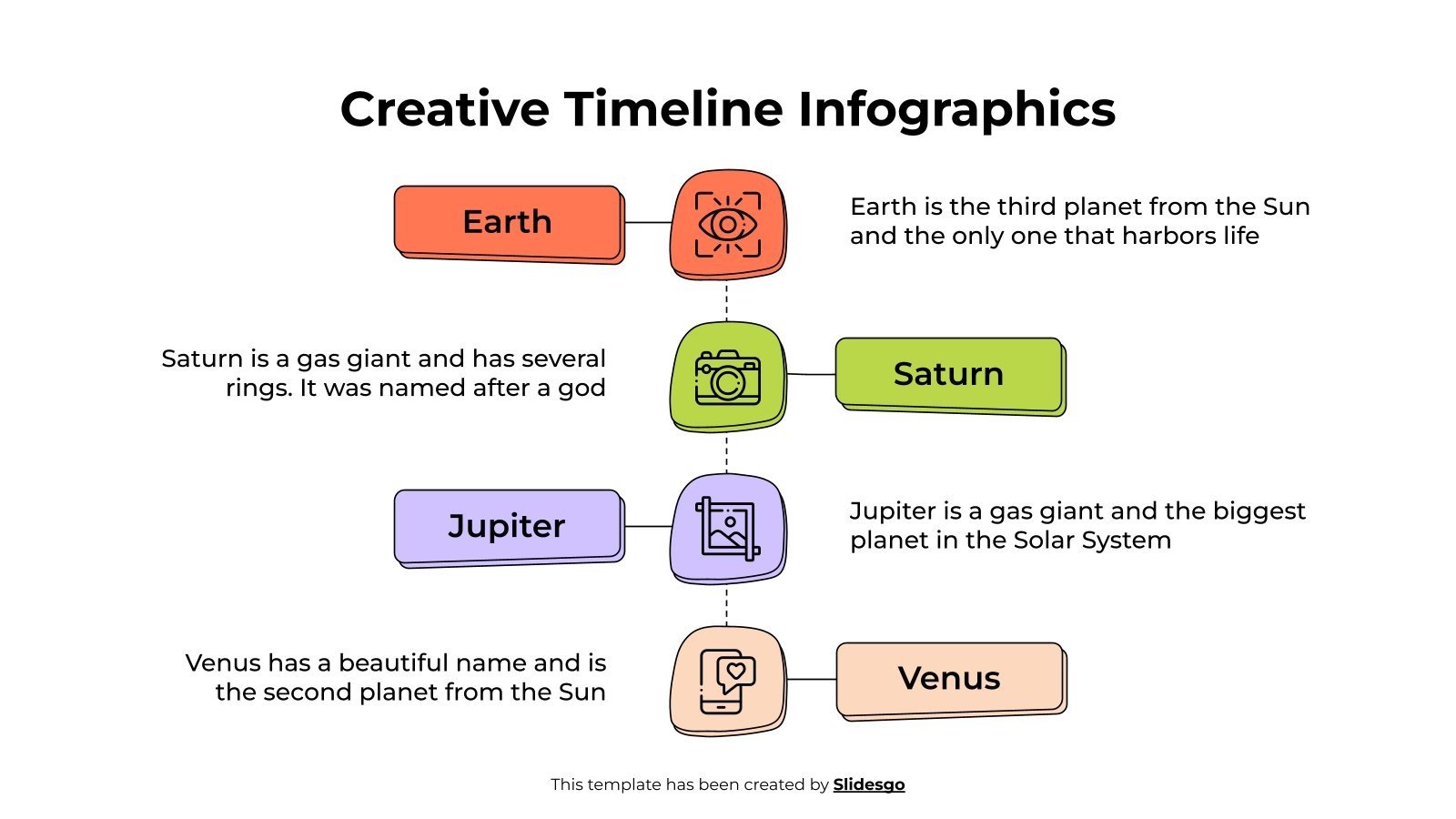 Creative Timeline Infographics

Earth

Earth is the third planet from the Sun and the only one that harbors life

Saturn is a gas giant and has several rings. It was named after a god

Saturn

Jupiter

Jupiter is a gas giant and the biggest planet in the Solar System

Venus has a beautiful name and is the second planet from the Sun

Venus

This template has been created by Slidesgo